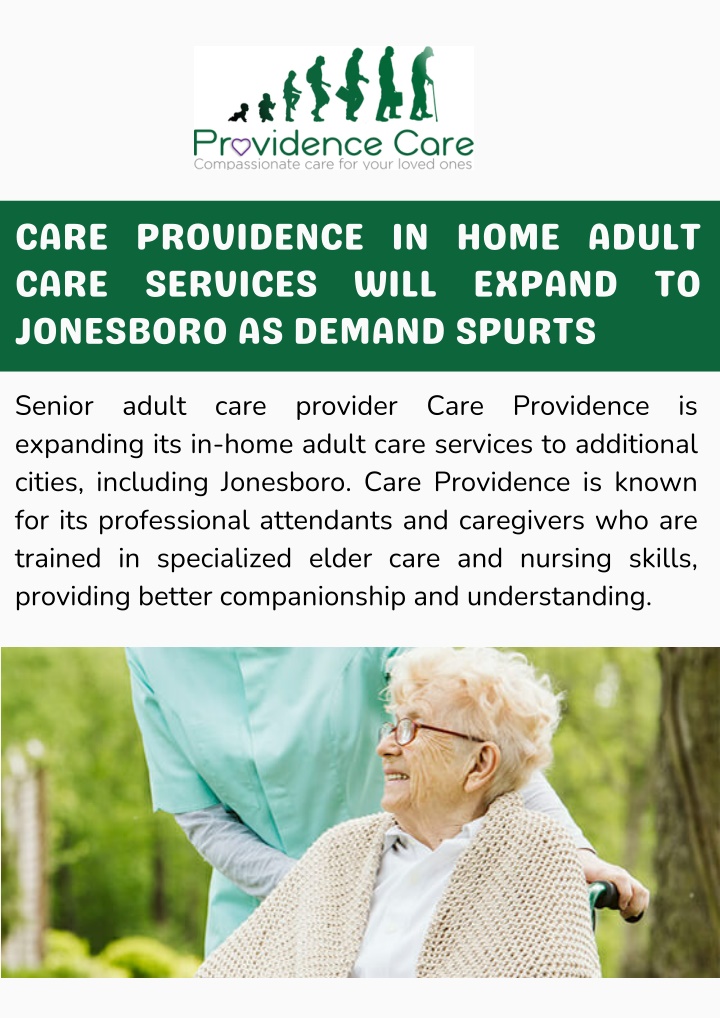 Providence Care
Compassionate care for your loved ones

CARE PROVIDENCE IN HOME ADULT CARE SERVICES WILL EXPAND TO JONESBORO AS DEMAND SPURTS

Senior adult care provider Care Providence is expanding its in-home adult care services to additional cities, including Jonesboro. Care Providence is known for its professional attendants and caregivers who are trained in specialized elder care and nursing skills, providing better companionship and understanding.